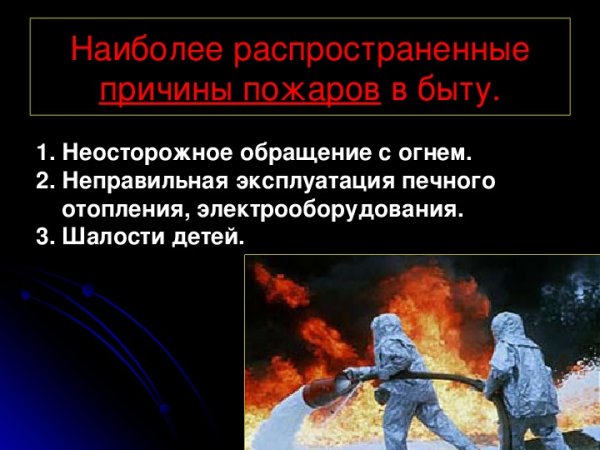 Наиболее распространенные причины пожаров в быту.

1. Неосторожное обращение с огнем.
2. Неправильная эксплуатация печного отопления, электрооборудования.
3. Шалости детей.